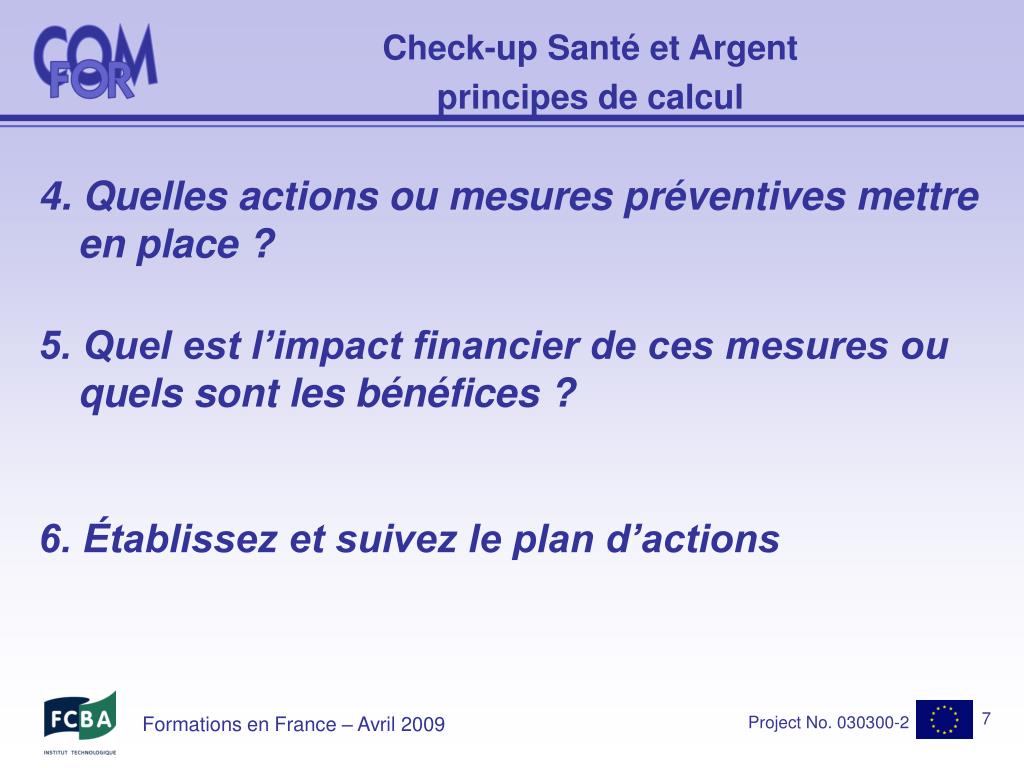 COM FOR

Check-up Santé et Argent
principes de calcul

4. Quelles actions ou mesures préventives mettre en place ?

5. Quel est l’impact financier de ces mesures ou quels sont les bénéfices ?

6. Établissez et suivez le plan d’actions

FCBA
INSTITUT TECHNOLOGIQUE

Formations en France – Avril 2009

Project No. 030300-2

7